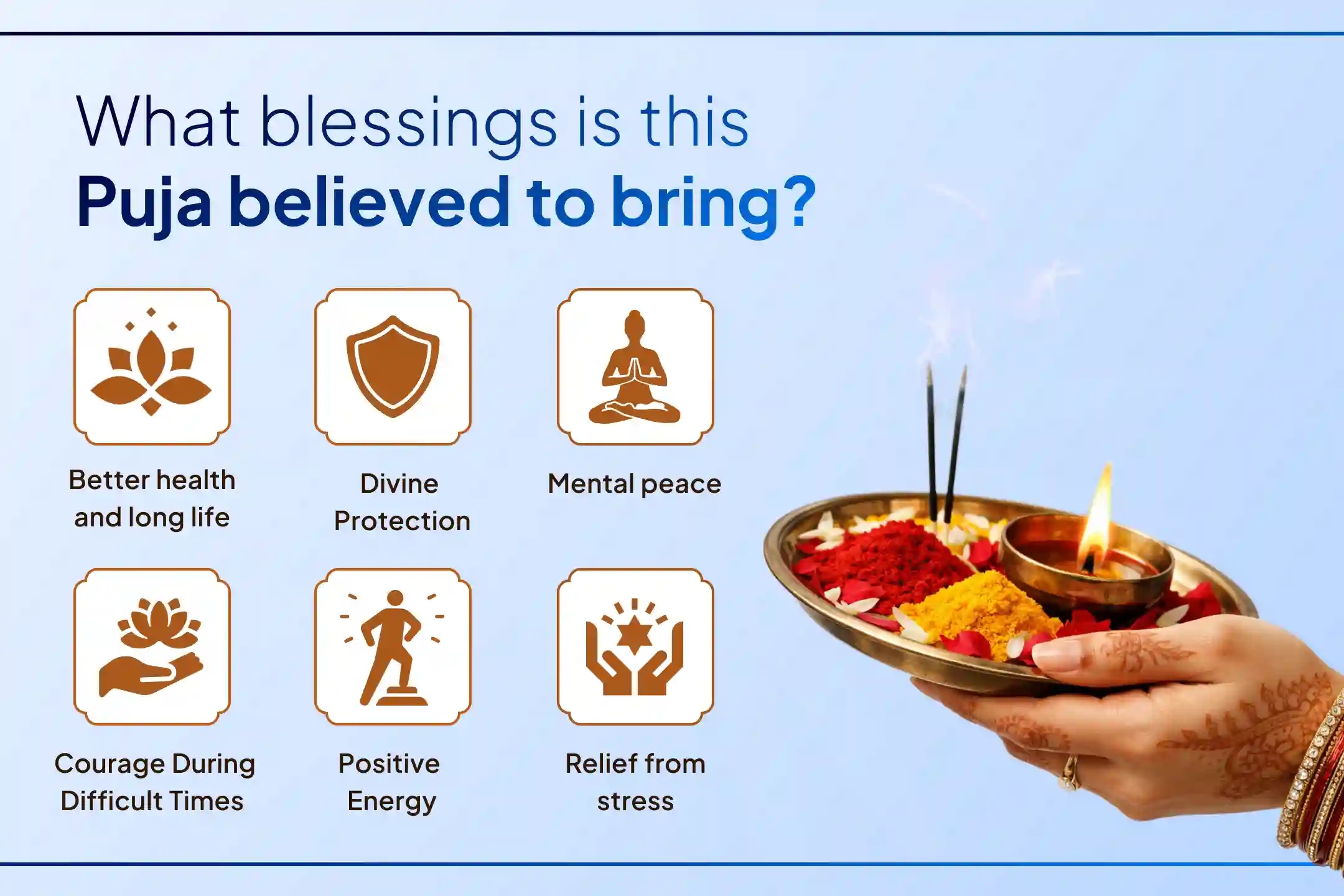 What blessings is this
Puja believed to bring?

Better health and long life

Divine Protection

Mental peace

Courage During Difficult Times

Positive Energy

Relief from stress